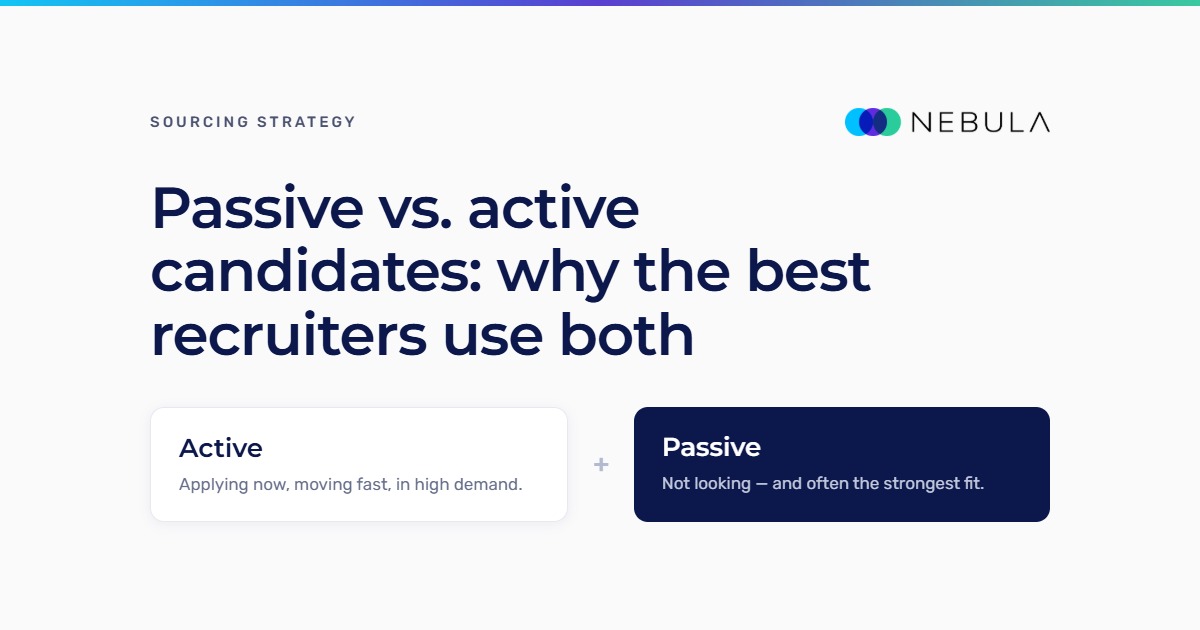 SOURCING STRATEGY

NEBULA

Passive vs. active candidates: why the best recruiters use both

Active
Applying now, moving fast, in high demand.

+

Passive
Not looking — and often the strongest fit.